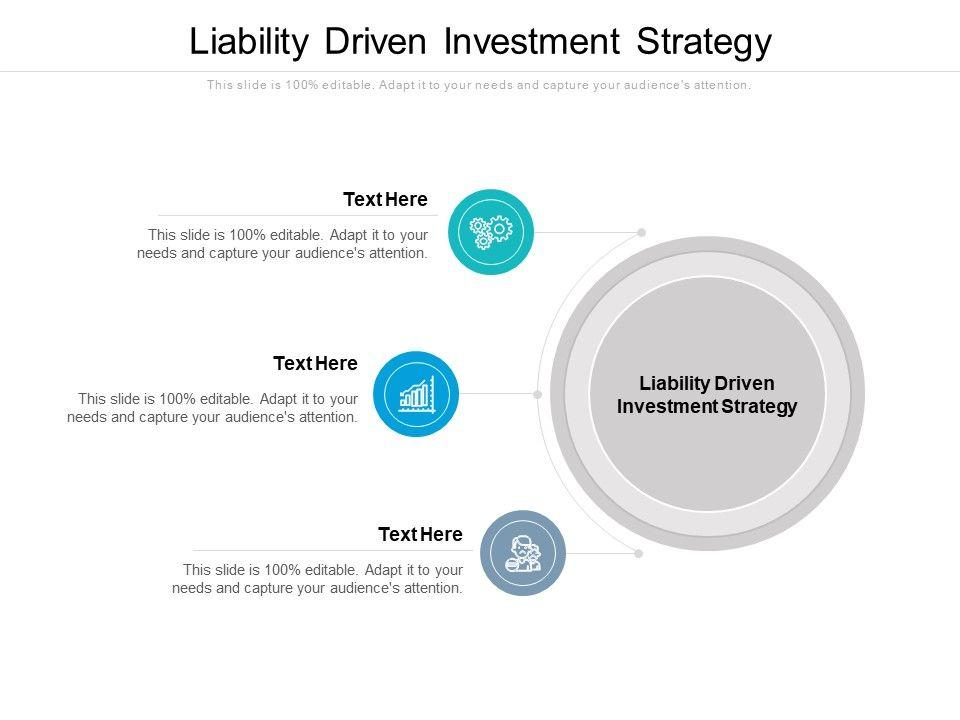 Liability Driven Investment Strategy

This slide is 100% editable. Adapt it to your needs and capture your audience's attention.

Text Here

This slide is 100% editable. Adapt it to your needs and capture your audience's attention.

Text Here

This slide is 100% editable. Adapt it to your needs and capture your audience's attention.

Text Here

This slide is 100% editable. Adapt it to your needs and capture your audience's attention.

Liability Driven Investment Strategy